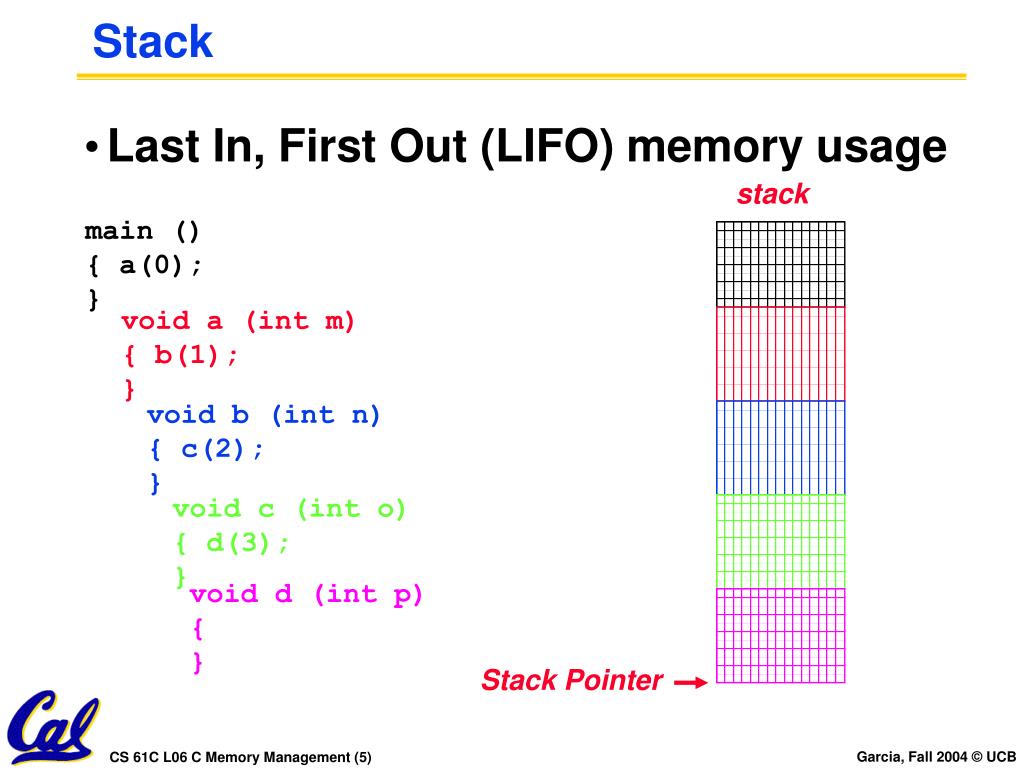 Stack

• Last In, First Out (LIFO) memory usage

stack

main ()
{ a(0);
}
void a (int m)
{ b(1);
}
void b (int n)
{ c(2);
}
void c (int o)
{ d(3);
}
void d (int p)
{
}

Stack Pointer

Cal

CS 61C L06 C Memory Management (5)

Garcia, Fall 2004 © UCB